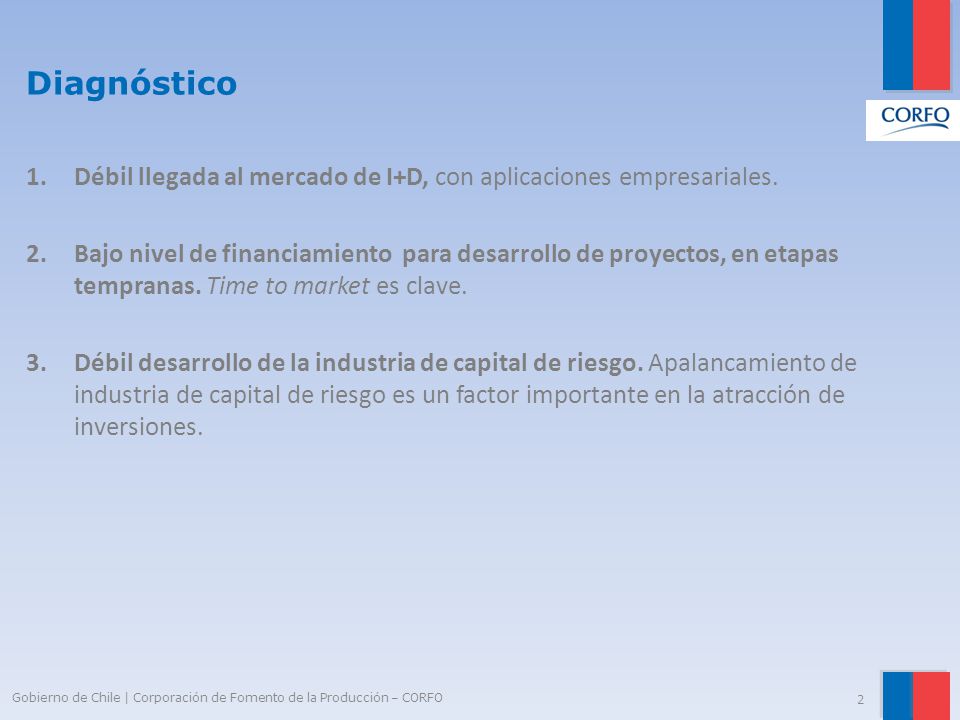 Diagnóstico

CORFO

1. Débil llegada al mercado de I+D, con aplicaciones empresariales.

2. Bajo nivel de financiamiento para desarrollo de proyectos, en etapas tempranas. Time to market es clave.

3. Débil desarrollo de la industria de capital de riesgo. Apalancamiento de industria de capital de riesgo es un factor importante en la atracción de inversiones.

Gobierno de Chile | Corporación de Fomento de la Producción – CORFO

2